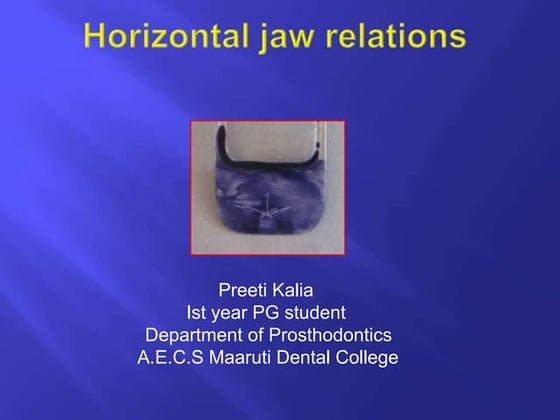 Horizontal jaw relations

Preeti Kalia
Ist year PG student
Department of Prosthodontics
A.E.C.S Maaruti Dental College